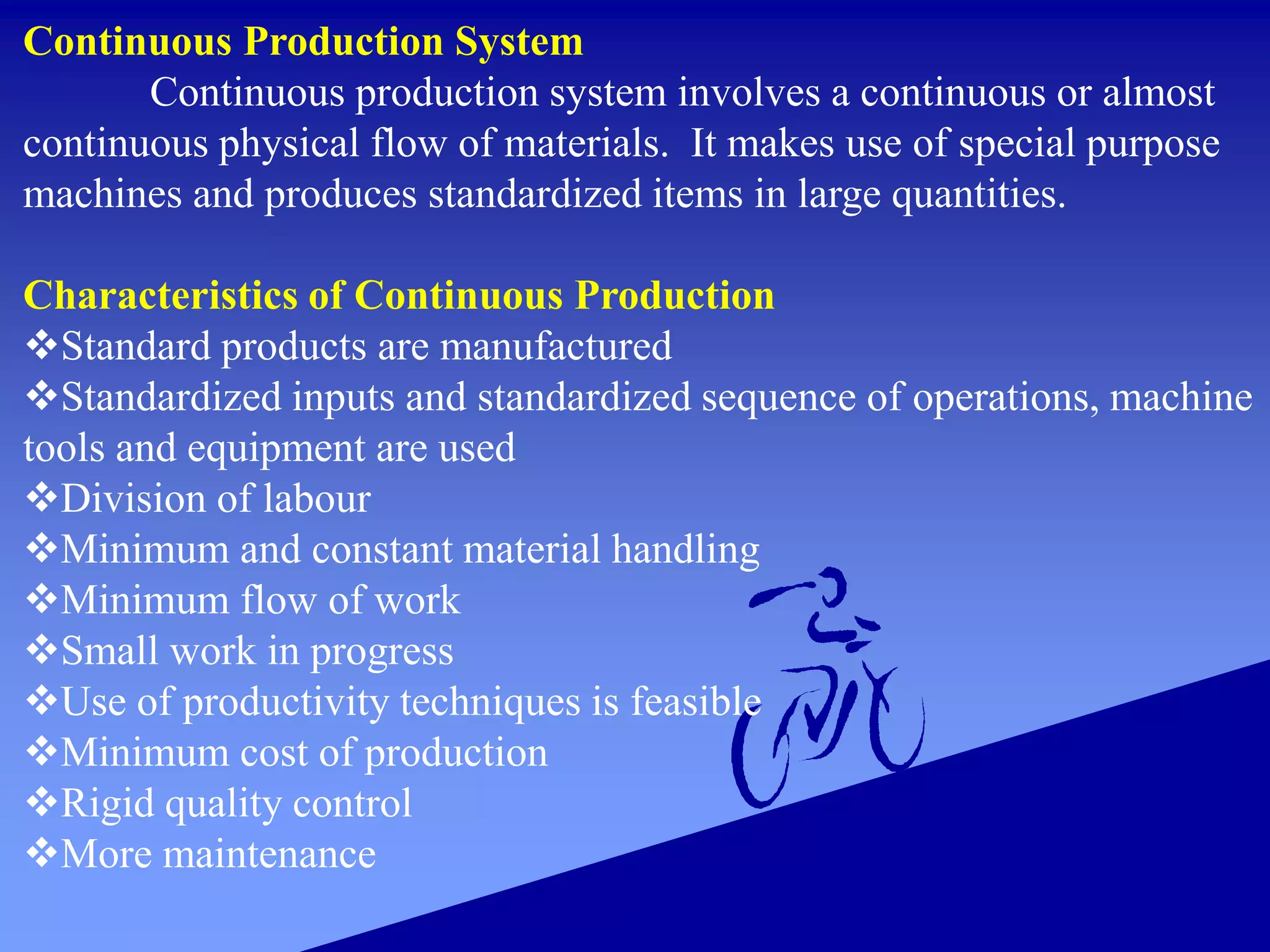 Continuous Production System

Continuous production system involves a continuous or almost continuous physical flow of materials. It makes use of special purpose machines and produces standardized items in large quantities.

Characteristics of Continuous Production

❖Standard products are manufactured
❖Standardized inputs and standardized sequence of operations, machine tools and equipment are used
❖Division of labour
❖Minimum and constant material handling
❖Minimum flow of work
❖Small work in progress
❖Use of productivity techniques is feasible
❖Minimum cost of production
❖Rigid quality control
❖More maintenance